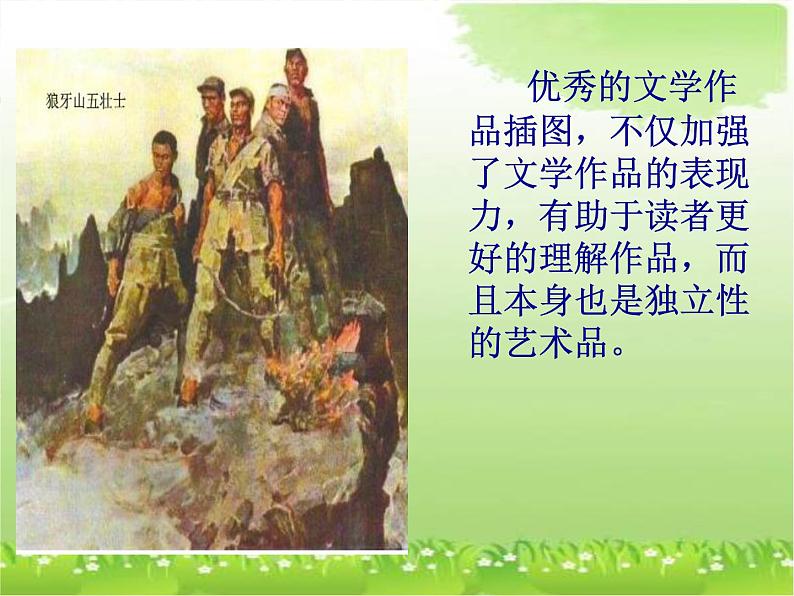 狼牙山五壮士

优秀的文学作品插图，不仅加强了文学作品的表现力，有助于读者更好的理解作品，而且本身也是独立性的艺术品。